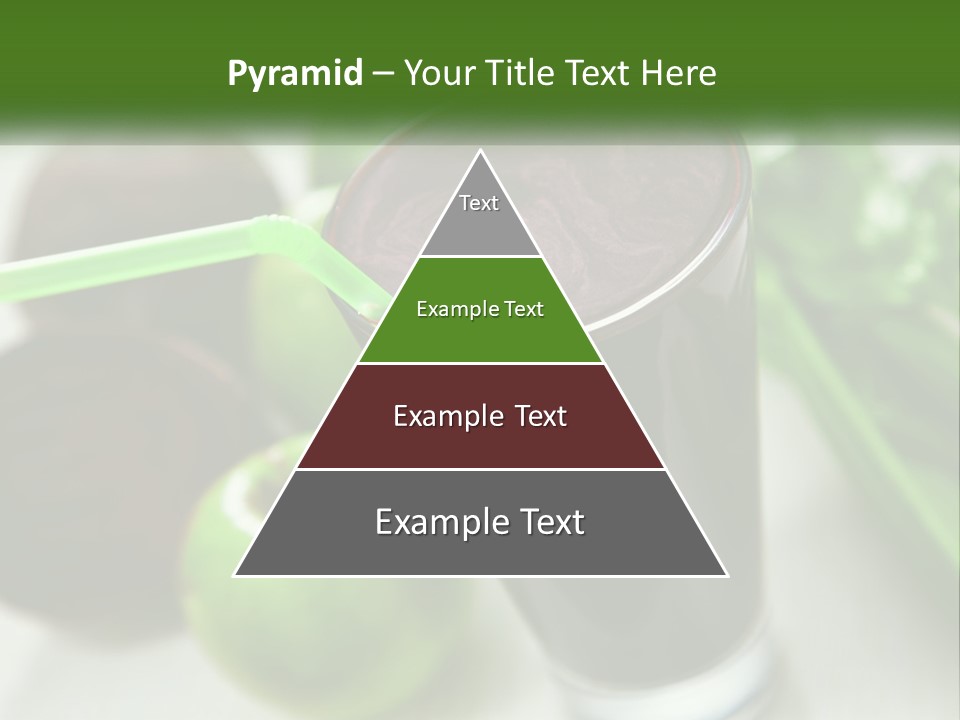 Pyramid – Your Title Text Here

Text

Example Text

Example Text

Example Text